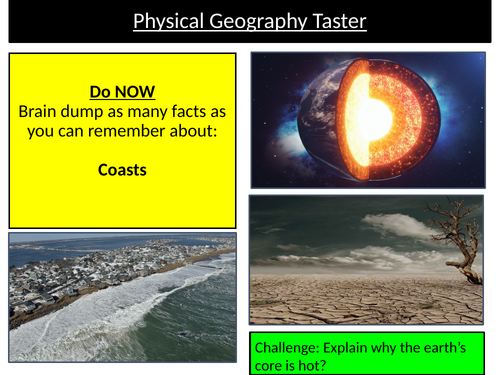 Physical Geography Taster

Do NOW
Brain dump as many facts as you can remember about:

Coasts

Challenge: Explain why the earth's core is hot?